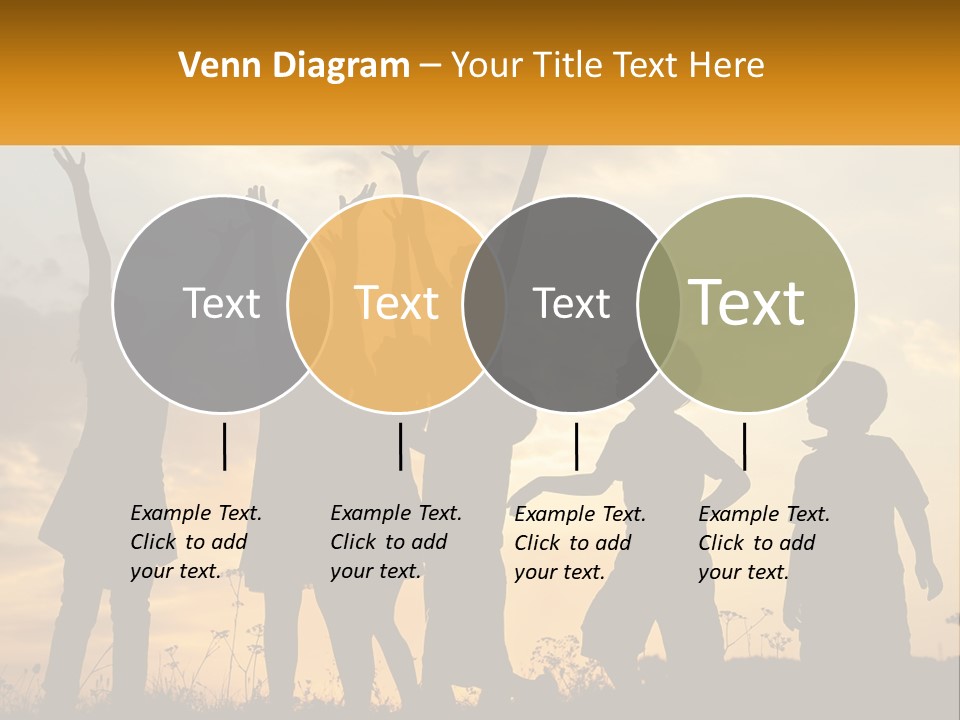 Venn Diagram – Your Title Text Here

Text

Text

Text

Text

Example Text. Click to add your text.

Example Text. Click to add your text.

Example Text. Click to add your text.

Example Text. Click to add your text.